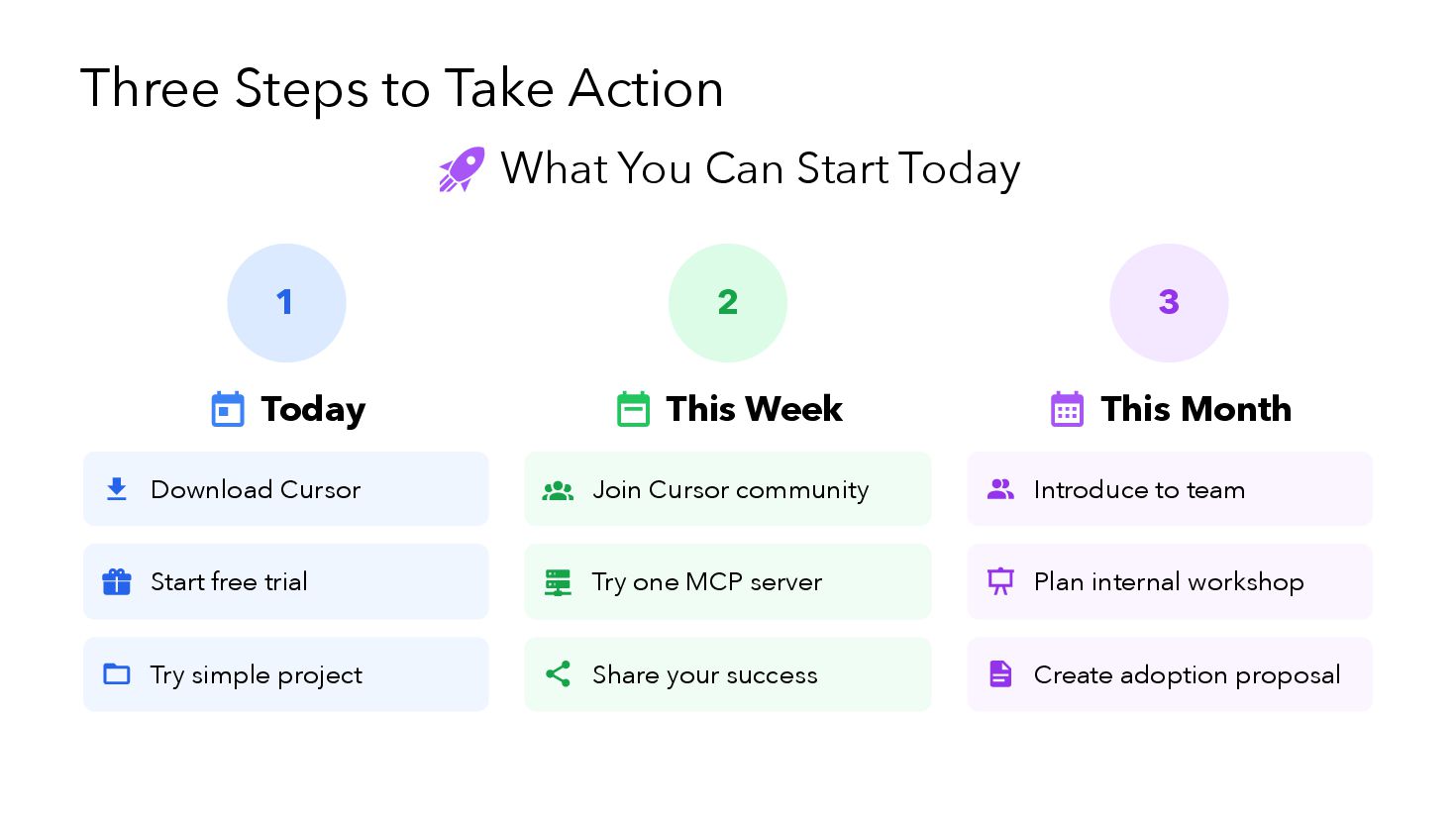 Three Steps to Take Action

What You Can Start Today

1

Today

Download Cursor

Start free trial

Try simple project

2

This Week

Join Cursor community

Try one MCP server

Share your success

3

This Month

Introduce to team

Plan internal workshop

Create adoption proposal